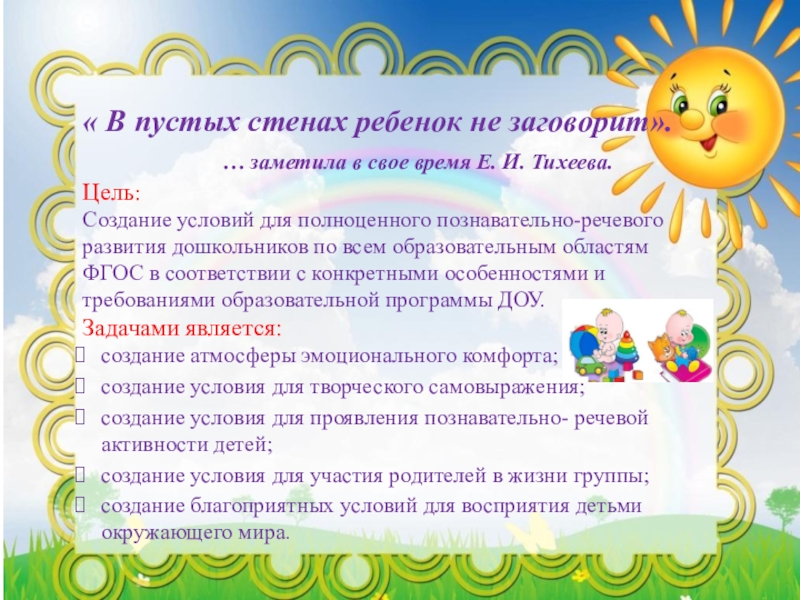 « В пустых стенах ребенок не заговорит».

… заметила в свое время Е. И. Тихеева.

Цель:
Создание условий для полноценного познавательно-речевого развития дошкольников по всем образовательным областям ФГОС в соответствии с конкретными особенностями и требованиями образовательной программы ДОУ.

Задачами является:
создание атмосферы эмоционального комфорта;
создание условия для творческого самовыражения;
создание условия для проявления познавательно- речевой активности детей;
создание условия для участия родителей в жизни группы;
создание благоприятных условий для восприятия детьми окружающего мира.